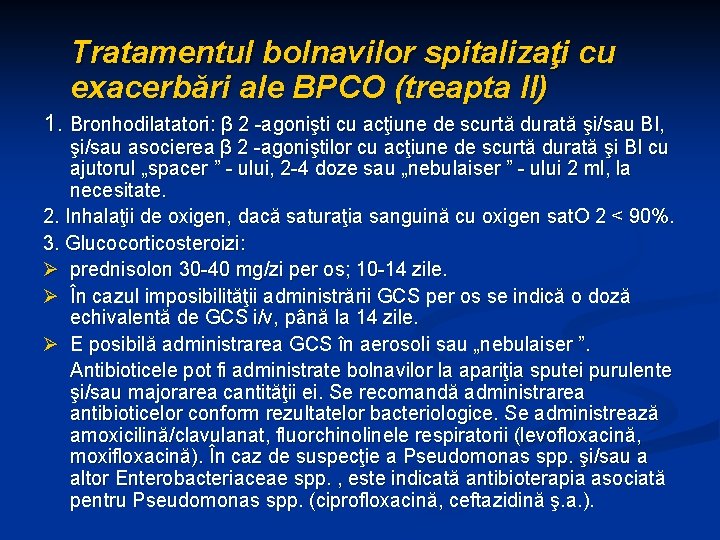 Tratamentul bolnavilor spitalizaţi cu exacerbări ale BPCO (treapta II)

1. Bronhodilatatori: β 2 -agonişti cu acţiune de scurtă durată şi/sau BI, şi/sau asocierea β 2 -agoniştilor cu acţiune de scurtă durată şi BI cu ajutorul „spacer ” - ului, 2-4 doze sau „nebulaiser ” - ului 2 ml, la necesitate.

2. Inhalaţii de oxigen, dacă saturaţia sanguină cu oxigen satO 2 < 90%.

3. Glucocorticosteroizi:

➢ prednisolon 30-40 mg/zi per os; 10-14 zile.

➢ În cazul imposibilităţii administrării GCS per os se indică o doză echivalentă de GCS i/v, până la 14 zile.

➢ E posibilă administrarea GCS în aerosoli sau „nebulaiser ”.

Antibioticele pot fi administrate bolnavilor la apariţia sputei purulente şi/sau majorarea cantităţii ei. Se recomandă administrarea antibioticelor conform rezultatelor bacteriologice. Se administrează amoxicilină/clavulanat, fluorchinolinele respiratorii (levofloxacină, moxifloxacină). În caz de suspecţie a Pseudomonas spp. şi/sau a altor Enterobacteriaceae spp. , este indicată antibioterapia asociată pentru Pseudomonas spp. (ciprofloxacină, ceftazidină ş.a.).